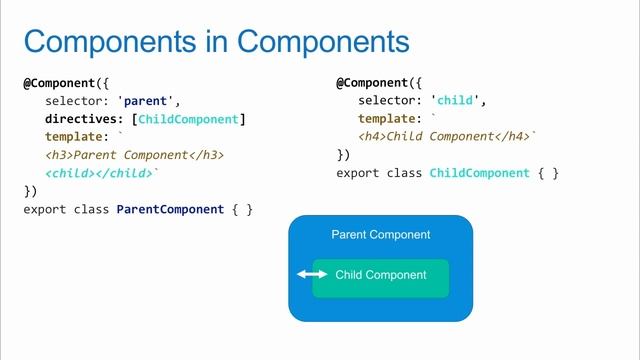 Components in Components

@Component({
selector: 'parent',
directives: [ChildComponent]
template: `
<h3>Parent Component</h3>
<child></child>`
})
export class ParentComponent { }

@Component({
selector: 'child',
template: `
<h4>Child Component</h4>`
})
export class ChildComponent { }

Parent Component

Child Component